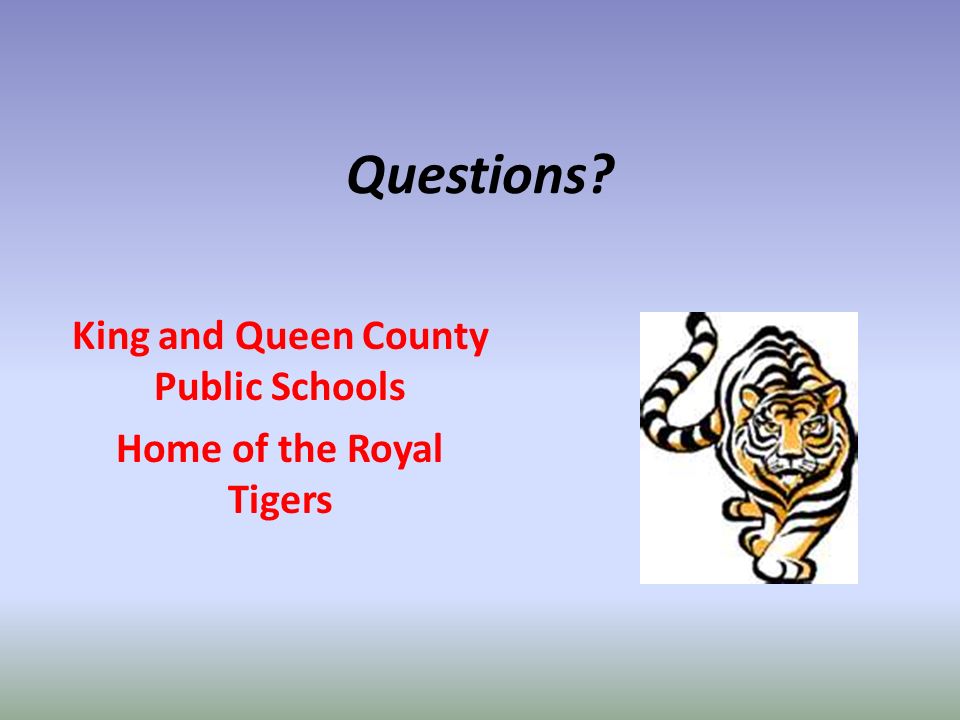 Questions?

King and Queen County Public Schools

Home of the Royal Tigers